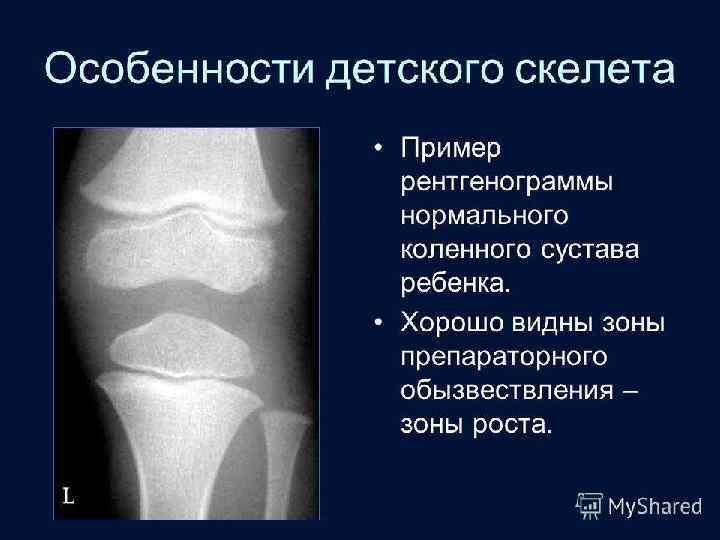 Особенности детского скелета

L

• Пример рентгенограммы нормального коленного сустава ребенка.

• Хорошо видны зоны препараторного обызвествления – зоны роста.

MyShared